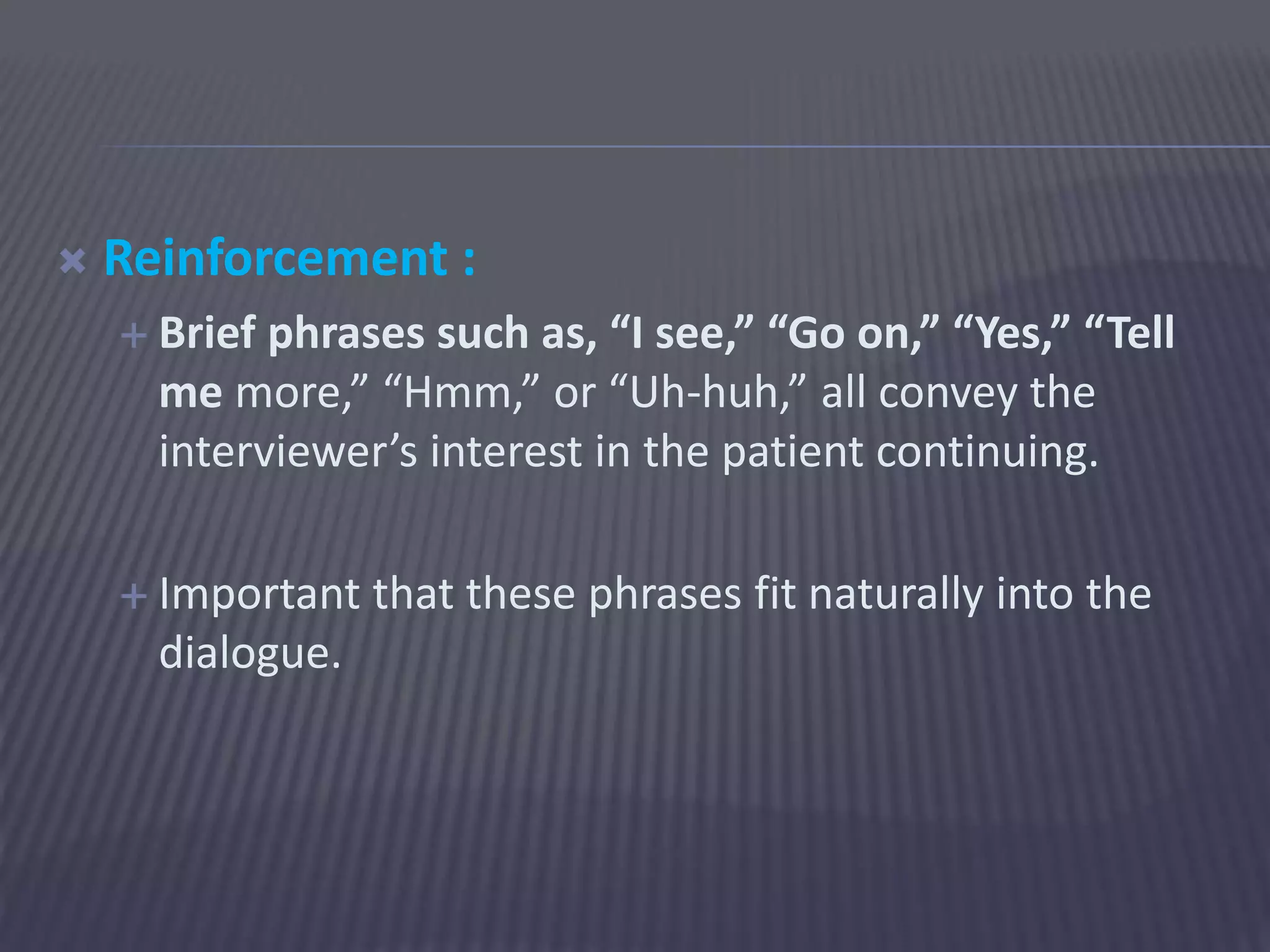 Reinforcement :

Brief phrases such as, “I see,” “Go on,” “Yes,” “Tell me more,” “Hmm,” or “Uh-huh,” all convey the interviewer’s interest in the patient continuing.

Important that these phrases fit naturally into the dialogue.